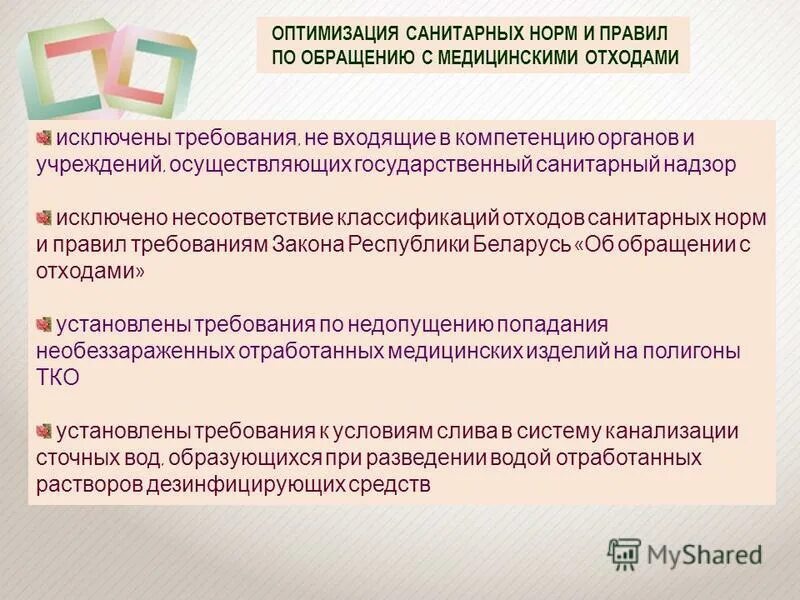 ОПТИМИЗАЦИЯ САНИТАРНЫХ НОРМ И ПРАВИЛ ПО ОБРАЩЕНИЮ С МЕДИЦИНСКИМИ ОТХОДАМИ

исключены требования, не входящие в компетенцию органов и учреждений, осуществляющих государственный санитарный надзор

исключено несоответствие классификаций отходов санитарных норм и правил требованиям Закона Республики Беларусь «Об обращении с отходами»

установлены требования по недопущению попадания необеззараженных отработанных медицинских изделий на полигоны ТКО

установлены требования к условиям слива в систему канализации сточных вод, образующихся при разведении водой отработанных растворов дезинфицирующих средств

MyShared